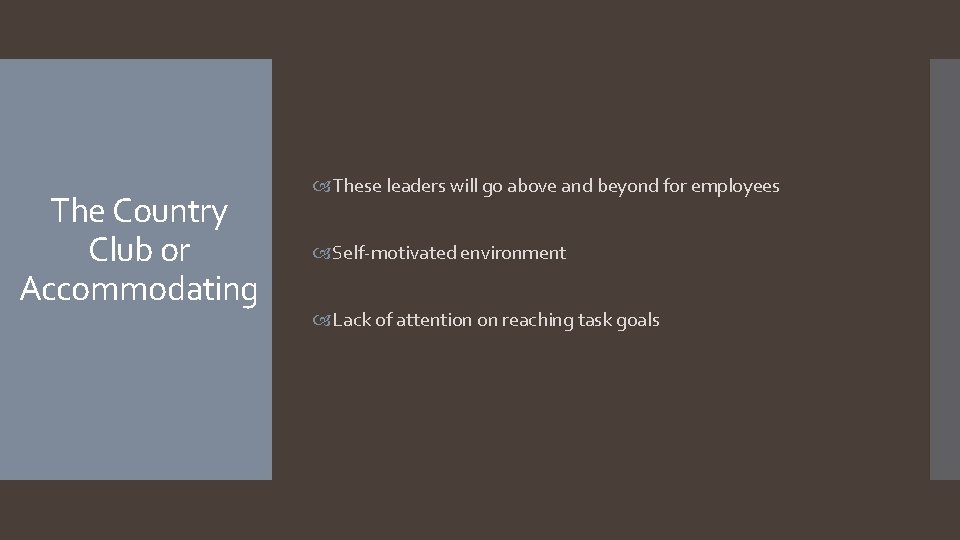 The Country Club or Accommodating

These leaders will go above and beyond for employees

Self-motivated environment

Lack of attention on reaching task goals